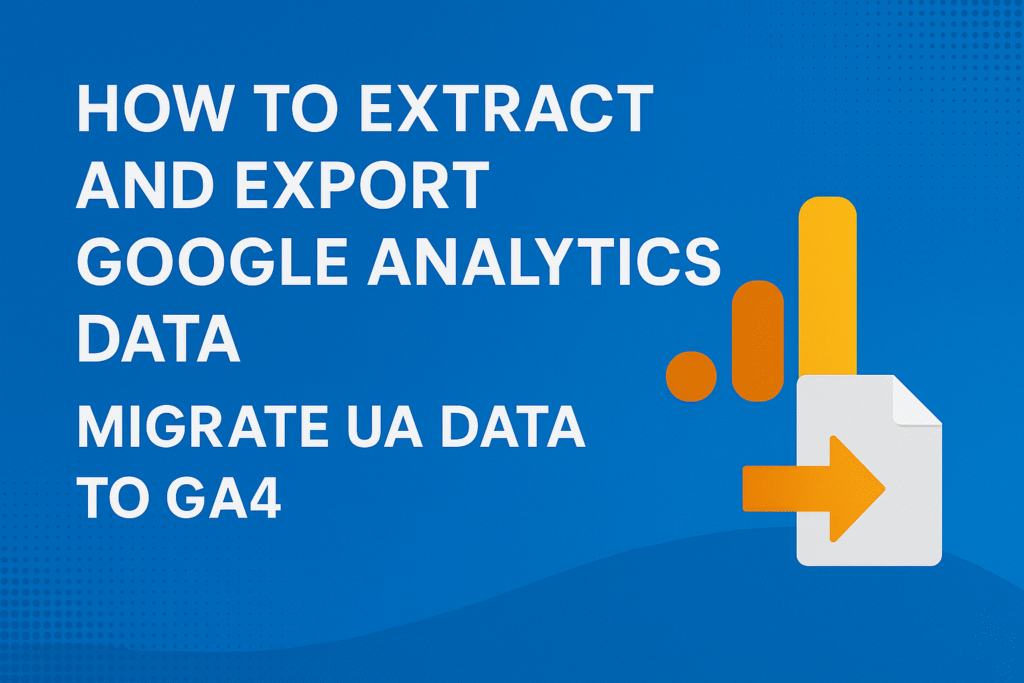 HOW TO EXTRACT AND EXPORT GOOGLE ANALYTICS DATA

MIGRATE UA DATA TO GA4